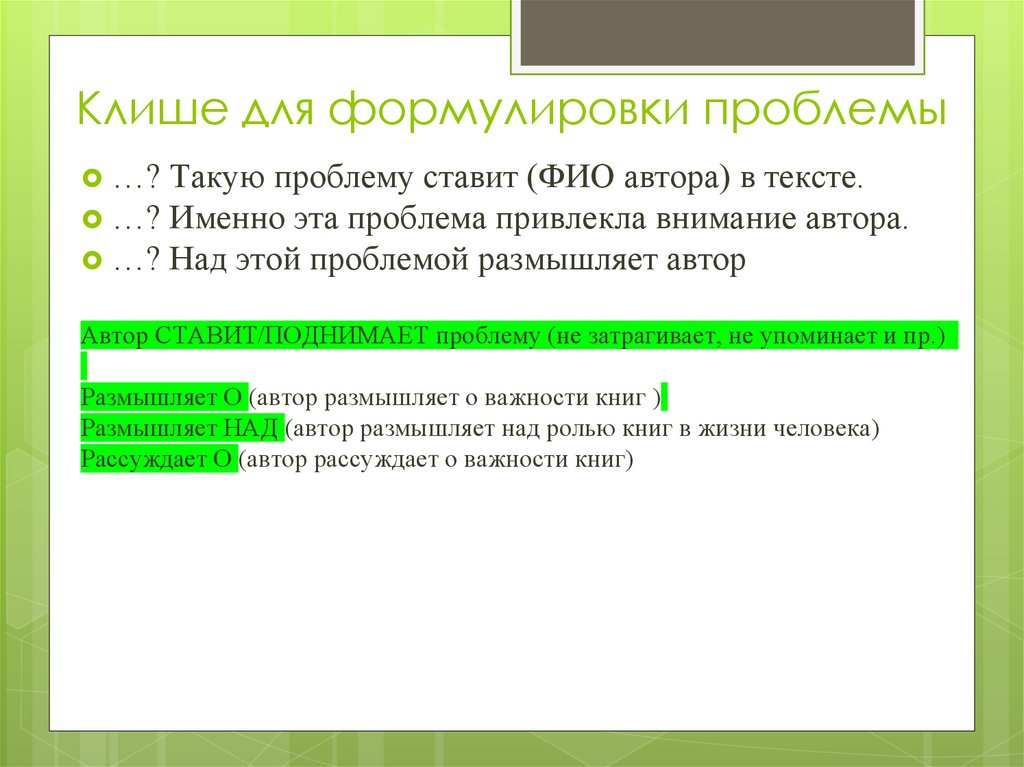 Клише для формулировки проблемы

…? Такую проблему ставит (ФИО автора) в тексте.
…? Именно эта проблема привлекла внимание автора.
…? Над этой проблемой размышляет автор

Автор СТАВИТ/ПОДНИМАЕТ проблему (не затрагивает, не упоминает и пр.)

Размышляет О (автор размышляет о важности книг )
Размышляет НАД (автор размышляет над ролью книг в жизни человека)
Рассуждает О (автор рассуждает о важности книг)